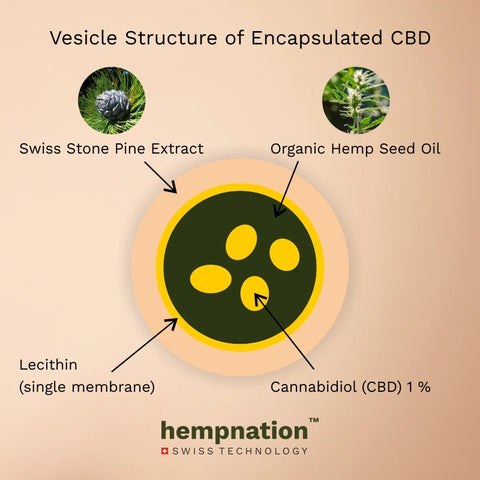 Vesicle Structure of Encapsulated CBD

Swiss Stone Pine Extract

Organic Hemp Seed Oil

Lecithin
(single membrane)

Cannabidiol (CBD) 1 %

hempnation™
SWISS TECHNOLOGY